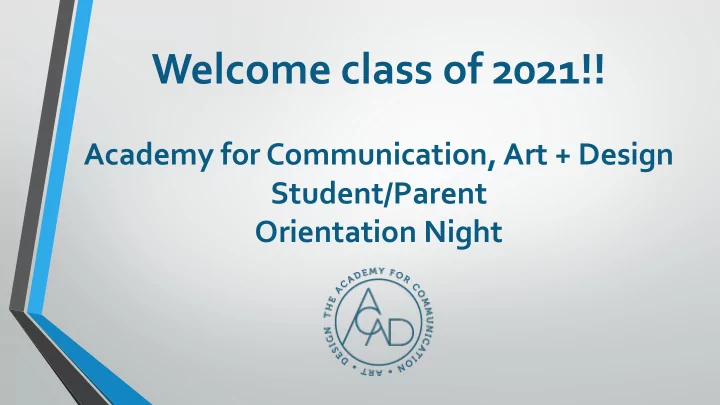 Welcome class of 2021!!

Academy for Communication, Art + Design
Student/Parent
Orientation Night

THE ACADEMY FOR COMMUNICATION • ART • DESIGN

ACAD